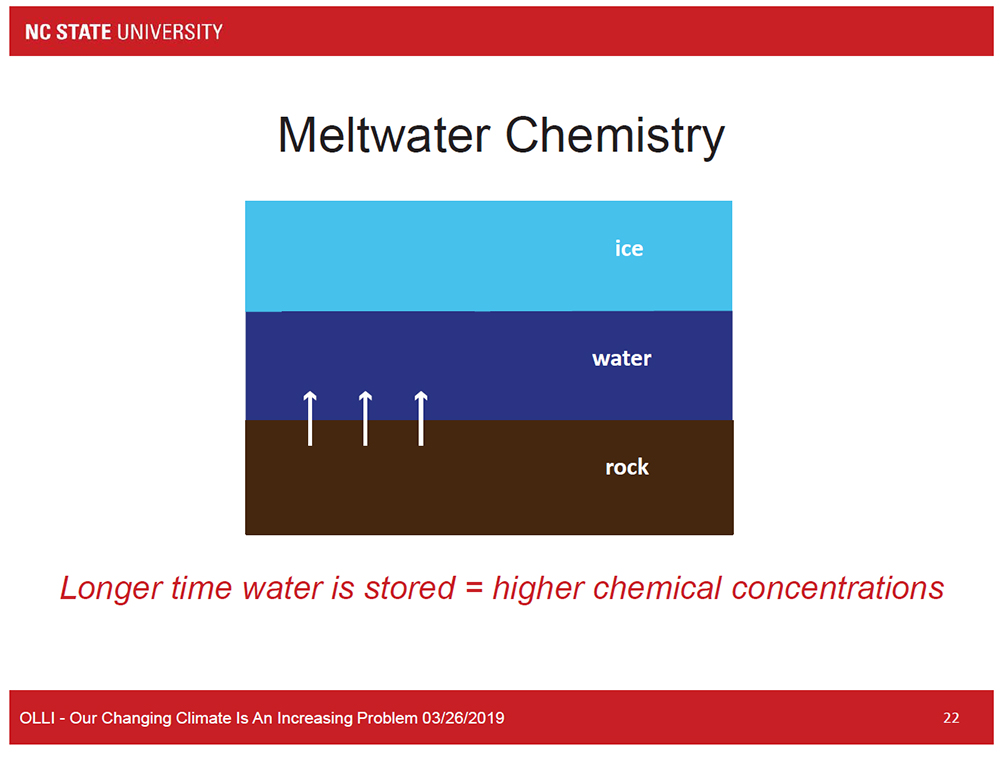 NC STATE UNIVERSITY

Meltwater Chemistry

ice

water

rock

Longer time water is stored = higher chemical concentrations

OLLI - Our Changing Climate Is An Increasing Problem 03/26/2019

22